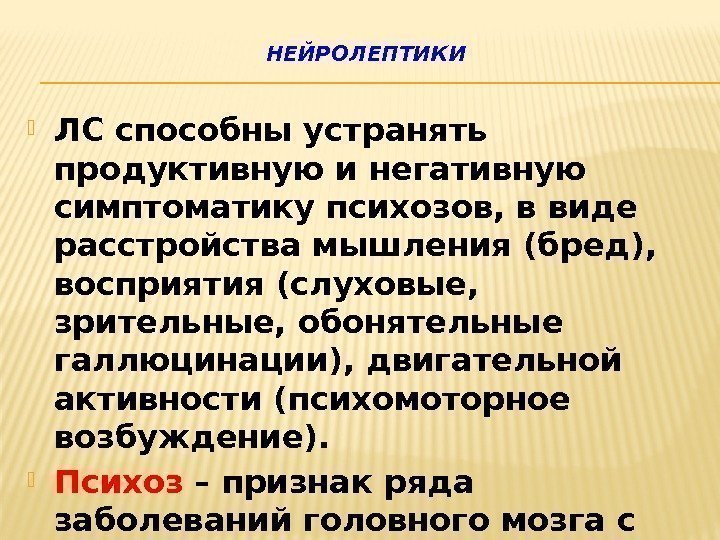 НЕЙРОЛЕПТИКИ

ЛС способны устранять продуктивную и негативную симптоматику психозов, в виде расстройства мышления (бред), восприятия (слуховые, зрительные, обонятельные галлюцинации), двигательной активности (психомоторное возбуждение).

Психоз – признак ряда заболеваний головного мозга с